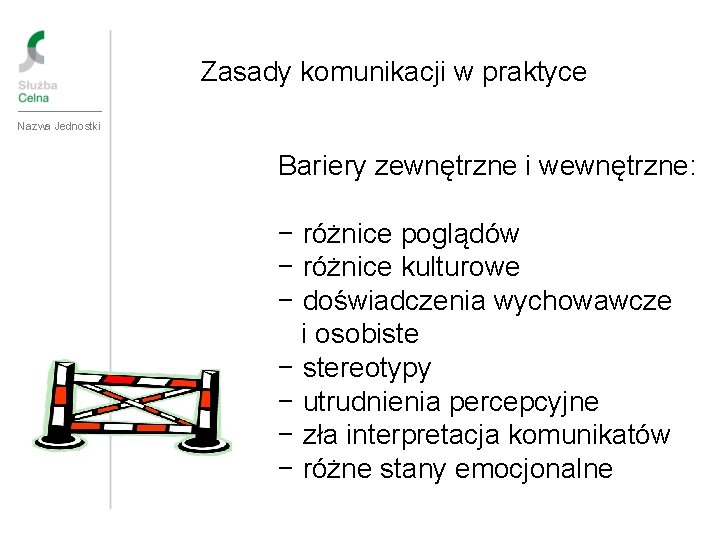 Służba
Celna

Nazwa Jednostki

Zasady komunikacji w praktyce

Bariery zewnętrzne i wewnętrzne:

− różnice poglądów
− różnice kulturowe
− doświadczenia wychowawcze i osobiste
− stereotypy
− utrudnienia percepcyjne
− zła interpretacja komunikatów
− różne stany emocjonalne